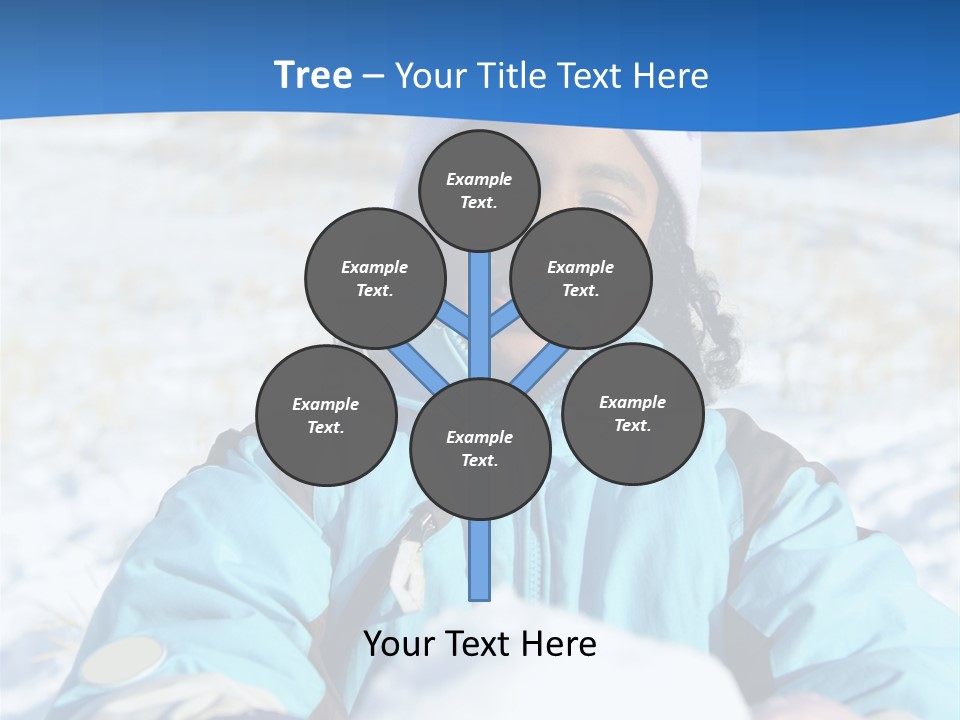 Tree – Your Title Text Here

Example Text.

Example Text.

Example Text.

Example Text.

Example Text.

Example Text.

Your Text Here